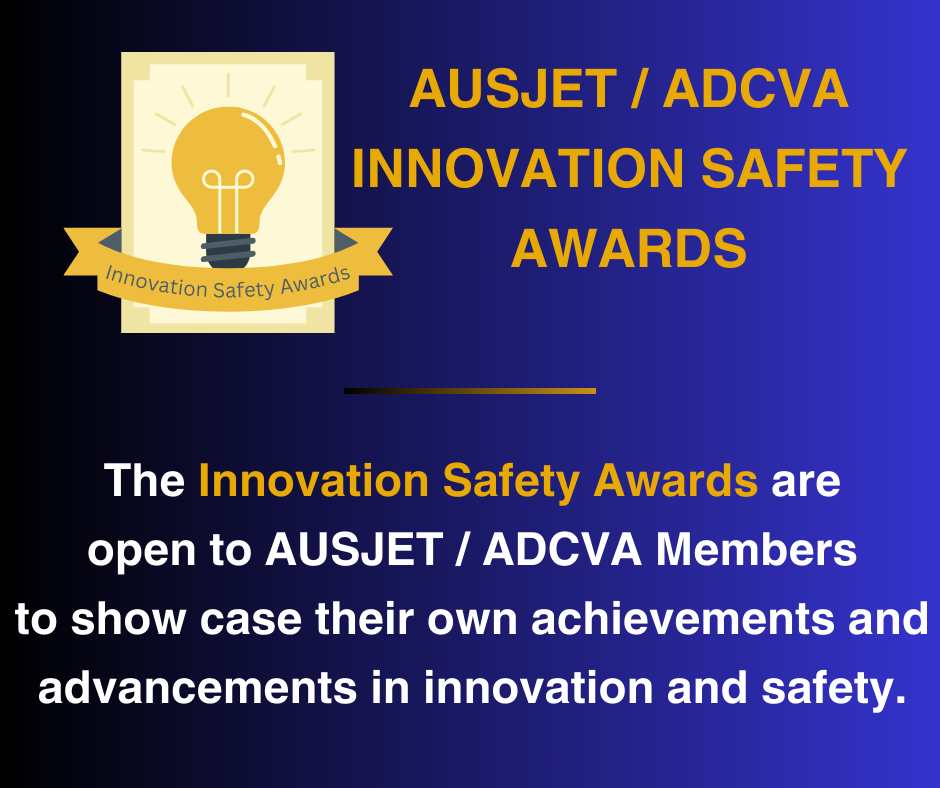 Innovation Safety Awards

AUSJET / ADCVA INNOVATION SAFETY AWARDS

The Innovation Safety Awards are open to AUSJET / ADCVA Members to show case their own achievements and advancements in innovation and safety.